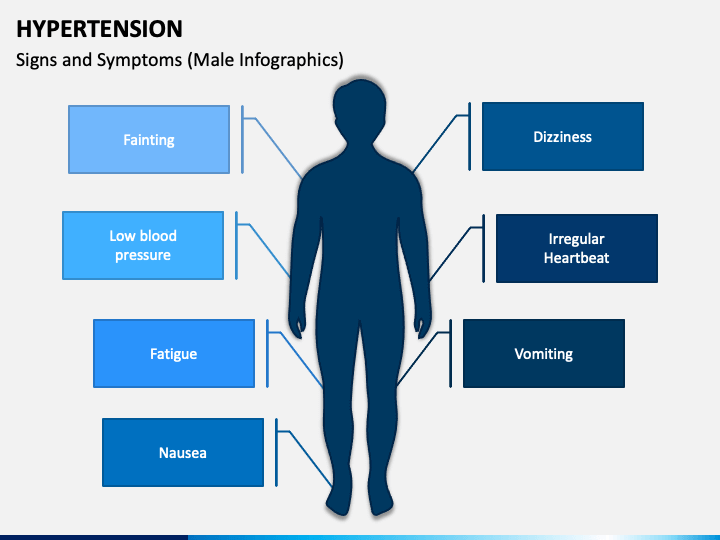 HYPERTENSION
Signs and Symptoms (Male Infographics)

Fainting

Low blood pressure

Fatigue

Nausea

Dizziness

Irregular Heartbeat

Vomiting